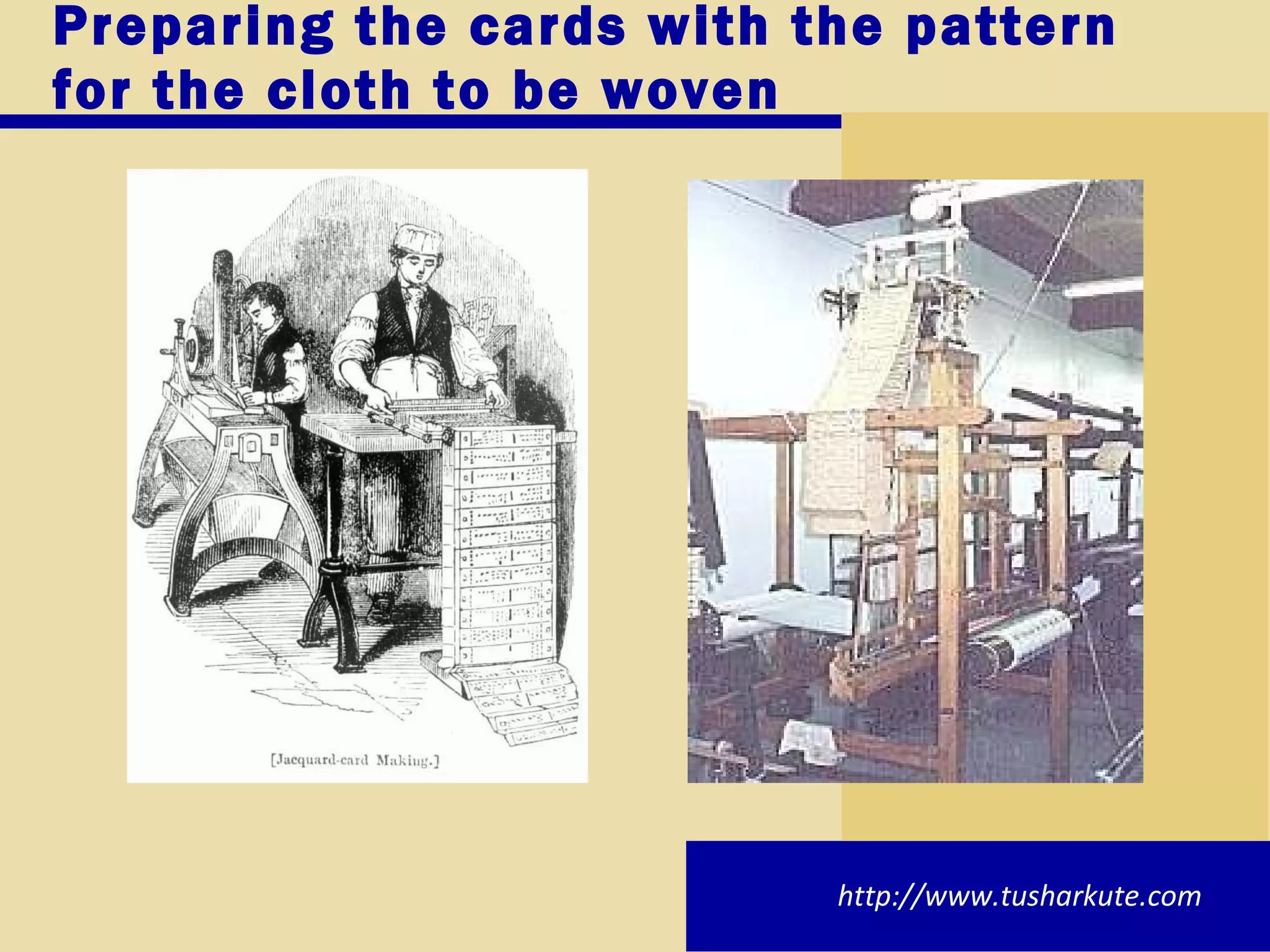 Preparing the cards with the pattern for the cloth to be woven

[Jacquard-card Making.]

http://www.tusharkute.com